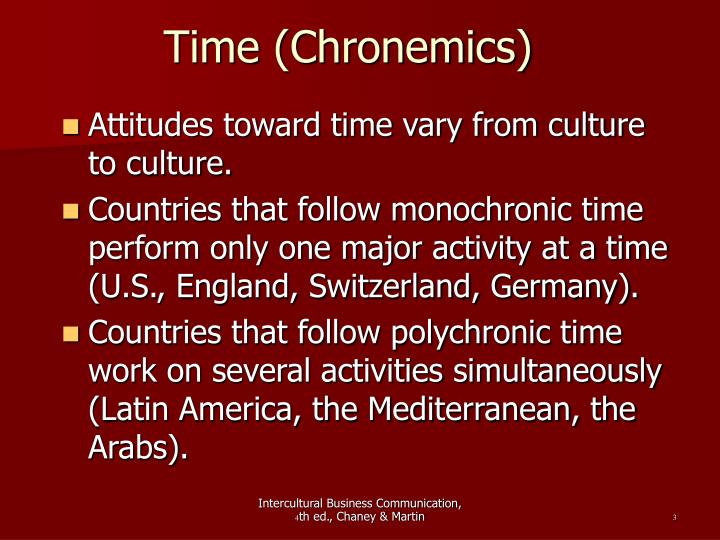 Time (Chronemics)

Attitudes toward time vary from culture to culture.

Countries that follow monochronic time perform only one major activity at a time (U.S., England, Switzerland, Germany).

Countries that follow polychronic time work on several activities simultaneously (Latin America, the Mediterranean, the Arabs).

Intercultural Business Communication, 4th ed., Chaney & Martin

3